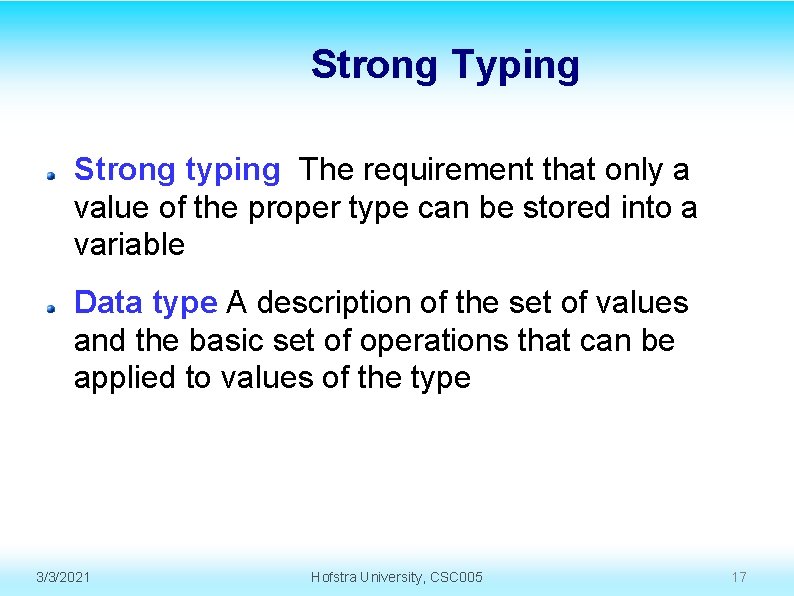 Strong Typing

Strong typing The requirement that only a value of the proper type can be stored into a variable

Data type A description of the set of values and the basic set of operations that can be applied to values of the type

3/3/2021 Hofstra University, CSC005 17